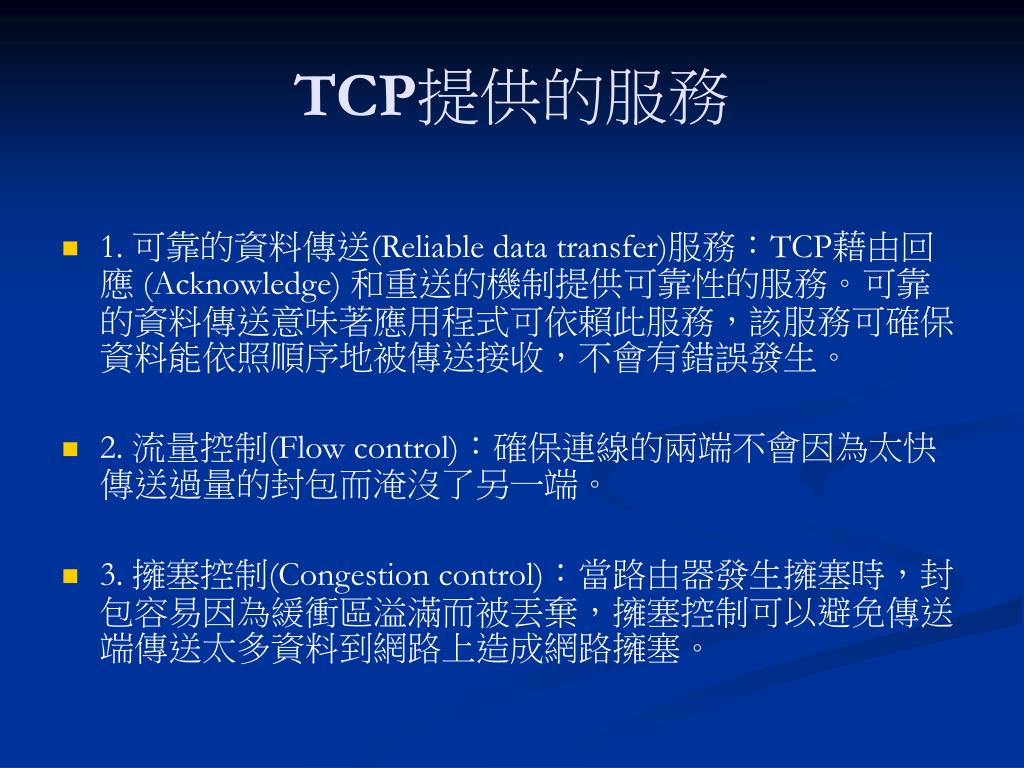 TCP提供的服務

1. 可靠的資料傳送(Reliable data transfer)服務：TCP藉由回應 (Acknowledge) 和重送的機制提供可靠性的服務。可靠的資料傳送意味著應用程式可依賴此服務，該服務可確保資料能依照順序地被傳送接收，不會有錯誤發生。

2. 流量控制(Flow control)：確保連線的兩端不會因為太快傳送過量的封包而淹沒了另一端。

3. 擁塞控制(Congestion control)：當路由器發生擁塞時，封包容易因為緩衝區溢滿而被丟棄，擁塞控制可以避免傳送端傳送太多資料到網路上造成網路擁塞。